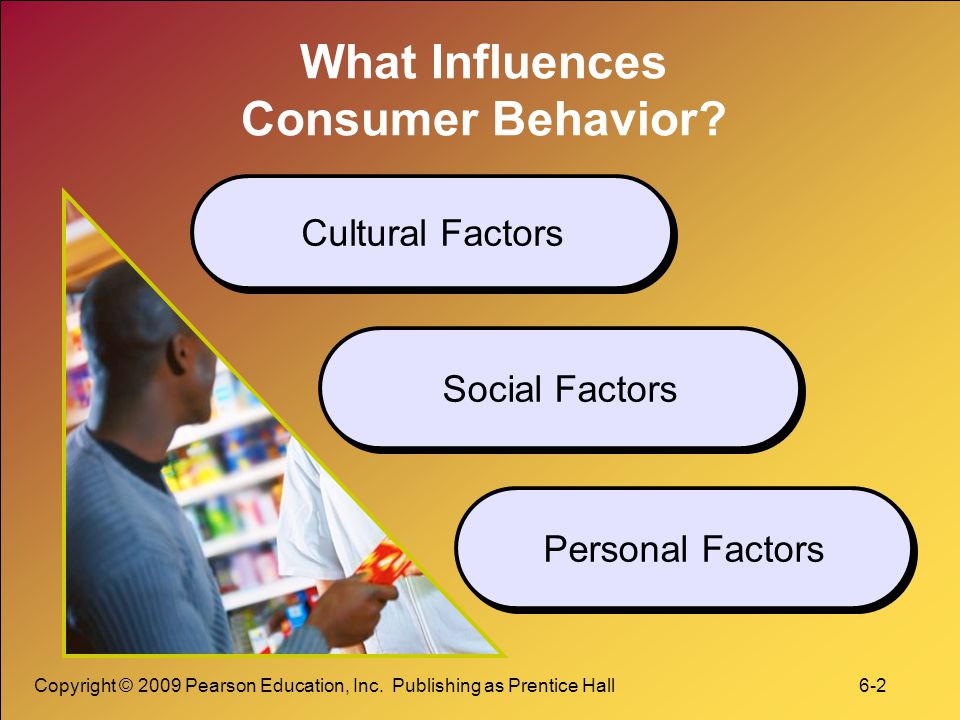 What Influences Consumer Behavior?

Cultural Factors

Social Factors

Personal Factors

Copyright © 2009 Pearson Education, Inc. Publishing as Prentice Hall

6-2